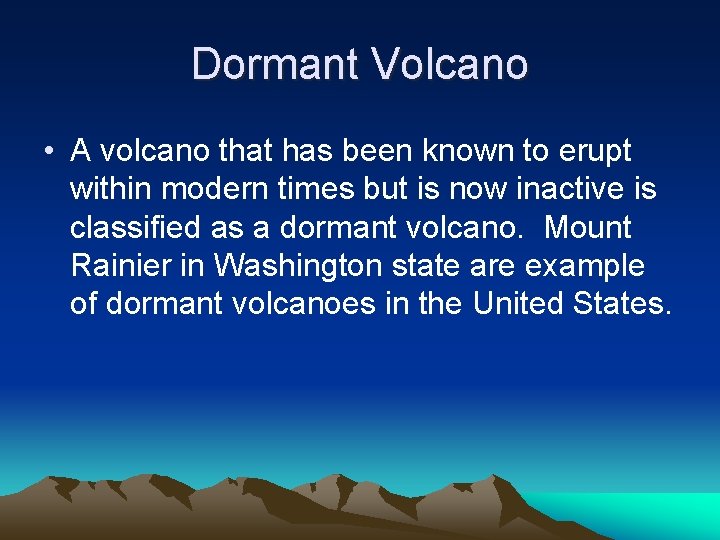 Dormant Volcano

• A volcano that has been known to erupt within modern times but is now inactive is classified as a dormant volcano. Mount Rainier in Washington state are example of dormant volcanoes in the United States.